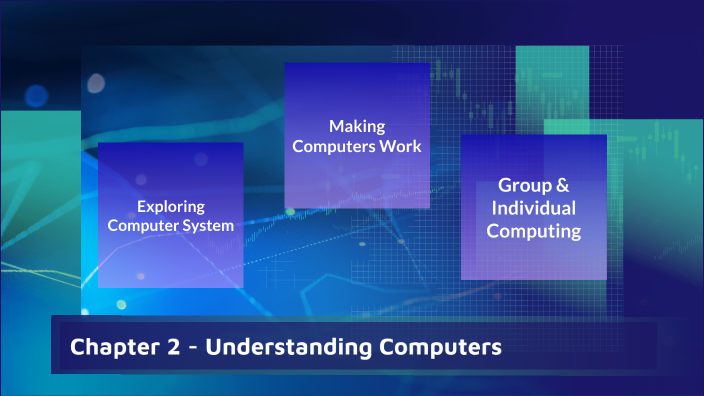 Exploring Computer System

Making Computers Work

Group & Individual Computing

Chapter 2 - Understanding Computers